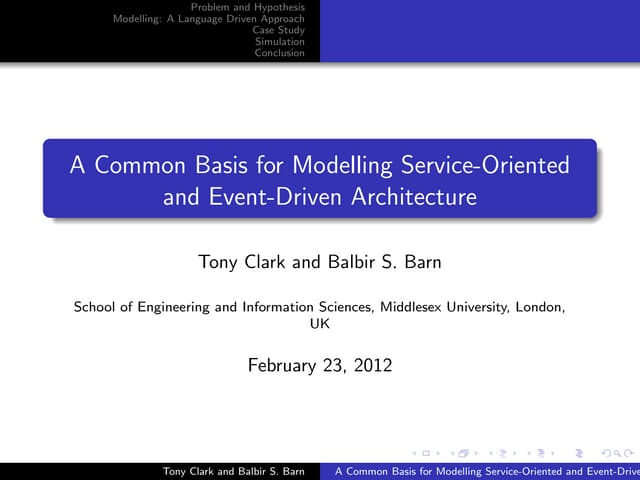 Problem and Hypothesis
Modelling: A Language Driven Approach
Case Study
Simulation
Conclusion

A Common Basis for Modelling Service-Oriented and Event-Driven Architecture

Tony Clark and Balbir S. Barn

School of Engineering and Information Sciences, Middlesex University, London, UK

February 23, 2012

Tony Clark and Balbir S. Barn
A Common Basis for Modelling Service-Oriented and Event-Drive